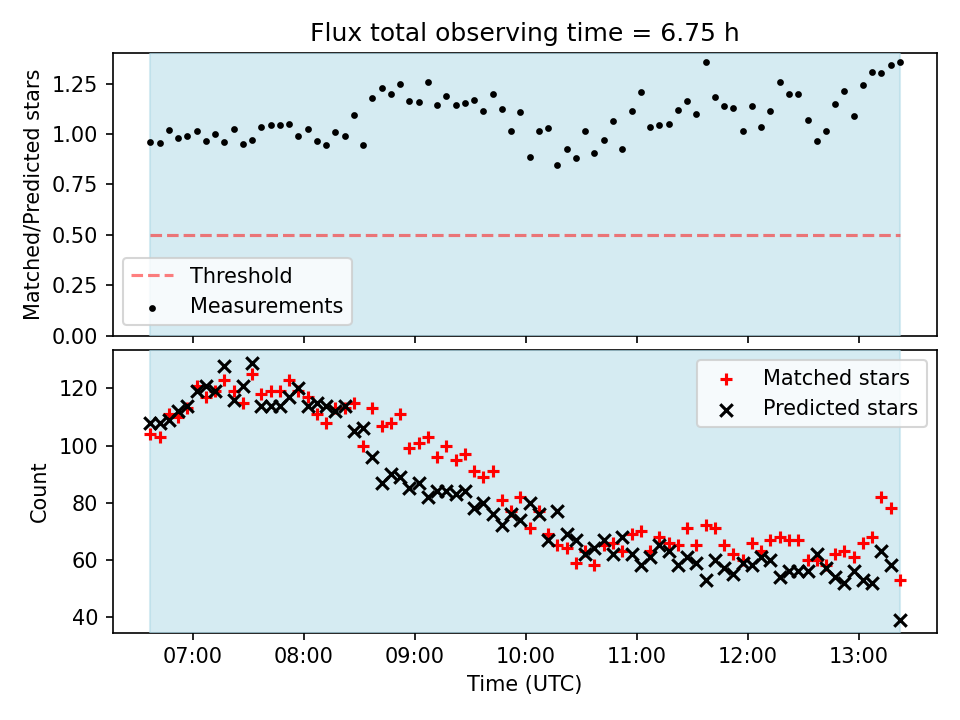 Flux total observing time = 6.75 h

Matched/Predicted stars

1.25
1.00
0.75
0.50
0.25
0.00

Threshold
Measurements

Count

120
100
80
60
40

Matched stars
Predicted stars

07:00 08:00 09:00 10:00 11:00 12:00 13:00

Time (UTC)